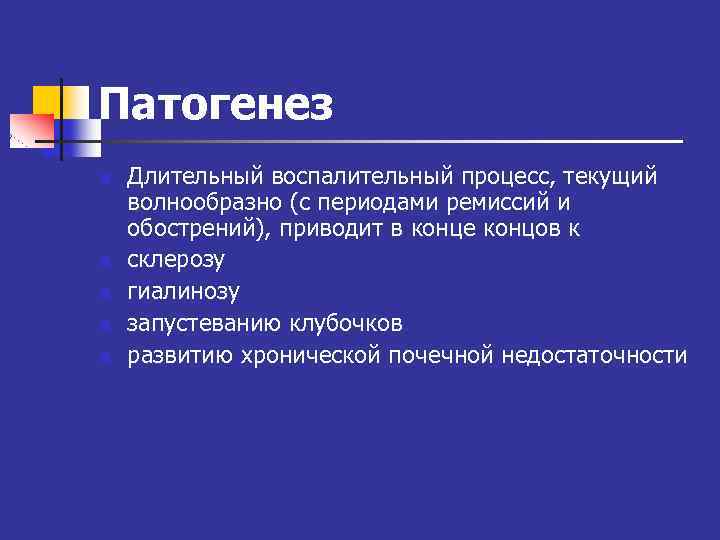 Патогенез

Длительный воспалительный процесс, текущий волнообразно (с периодами ремиссий и обострений), приводит в конце концов к

склерозу

гиалинозу

запустеванию клубочков

развитию хронической почечной недостаточности